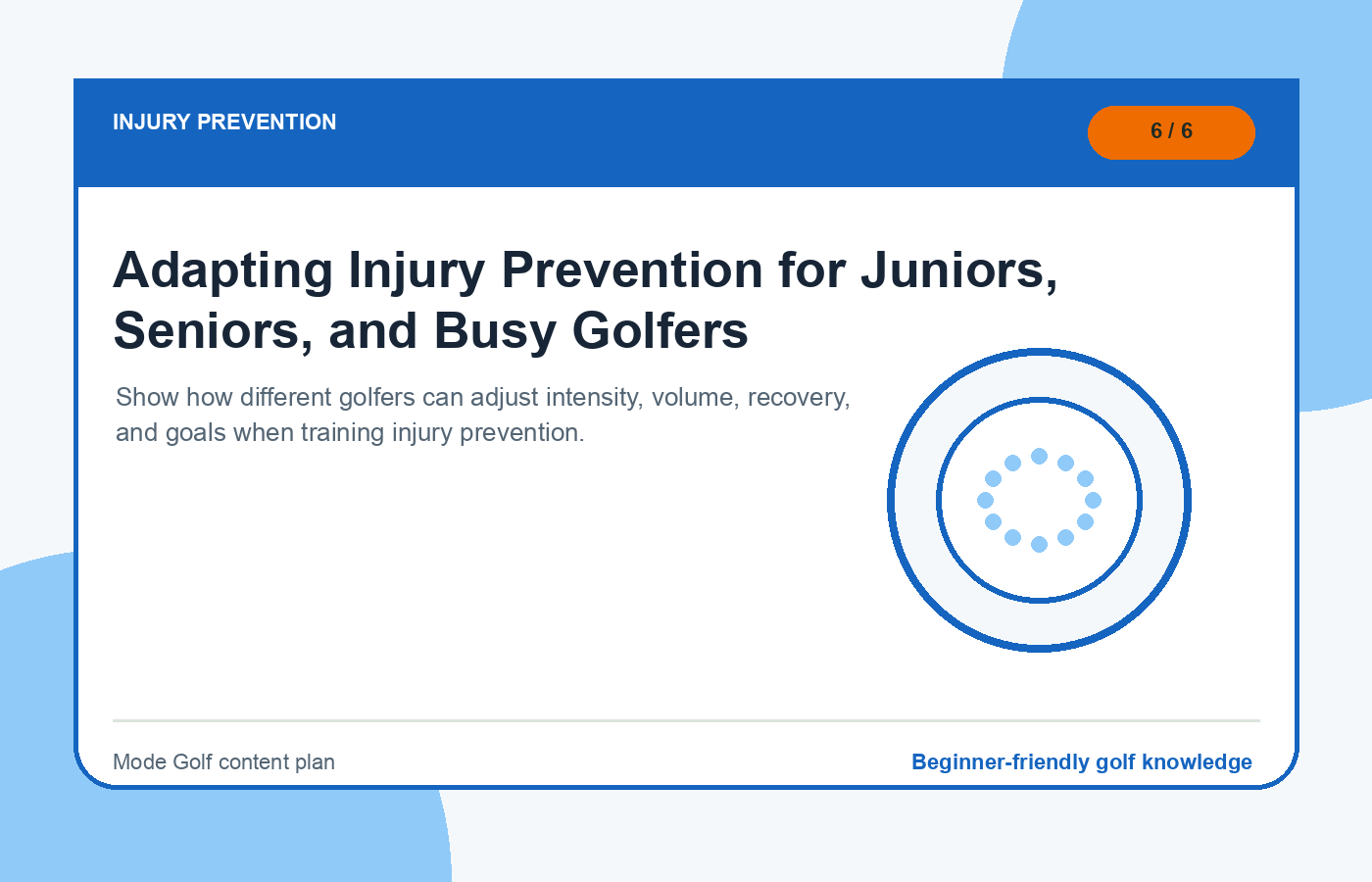 INJURY PREVENTION

6 / 6

Adapting Injury Prevention for Juniors, Seniors, and Busy Golfers

Show how different golfers can adjust intensity, volume, recovery, and goals when training injury prevention.

Mode Golf content plan

Beginner-friendly golf knowledge